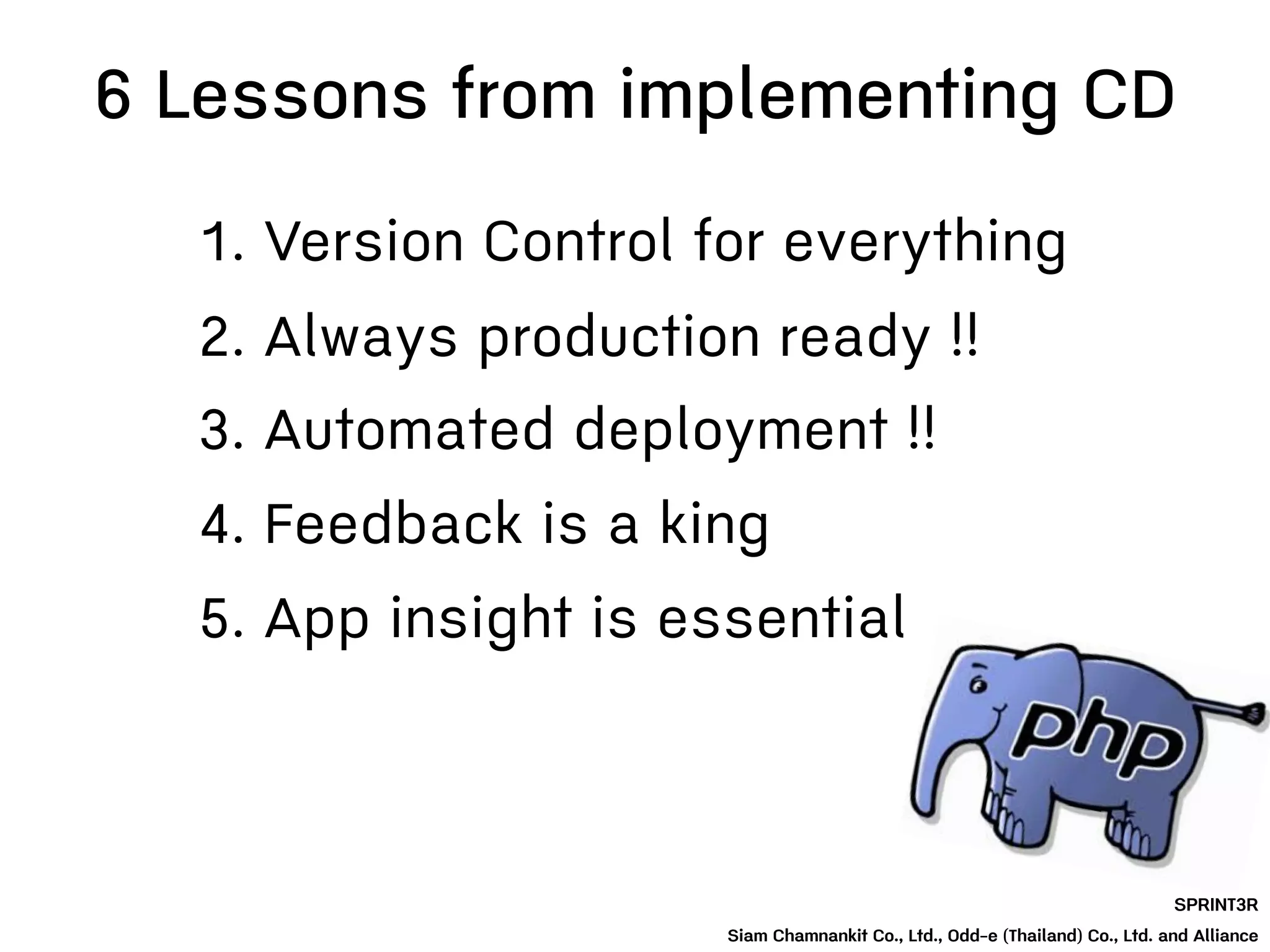 6 Lessons from implementing CD

1. Version Control for everything
2. Always production ready !!
3. Automated deployment !!
4. Feedback is a king
5. App insight is essential

php

SPRINT3R

Siam Chamnankit Co., Ltd., Odd-e (Thailand) Co., Ltd. and Alliance